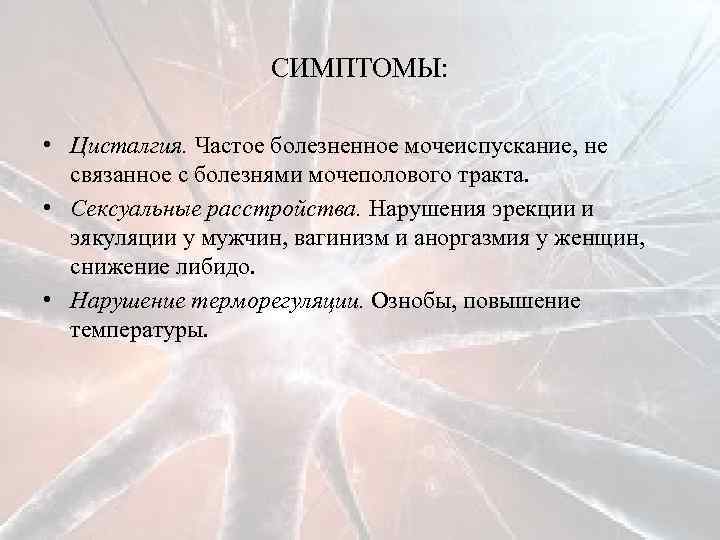 СИМПТОМЫ:

• Цисталгия. Частое болезненное мочеиспускание, не связанное с болезнями мочеполового тракта.
• Сексуальные расстройства. Нарушения эрекции и эякуляции у мужчин, вагинизм и аноргазмия у женщин, снижение либидо.
• Нарушение терморегуляции. Ознобы, повышение температуры.